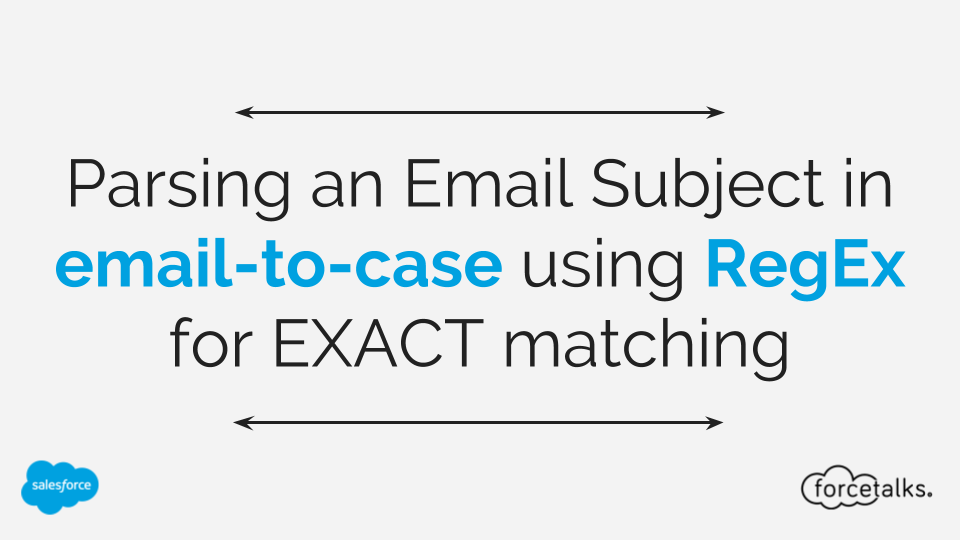 Parsing an Email Subject in email-to-case using RegEx for EXACT matching

salesforce

forcetalks.